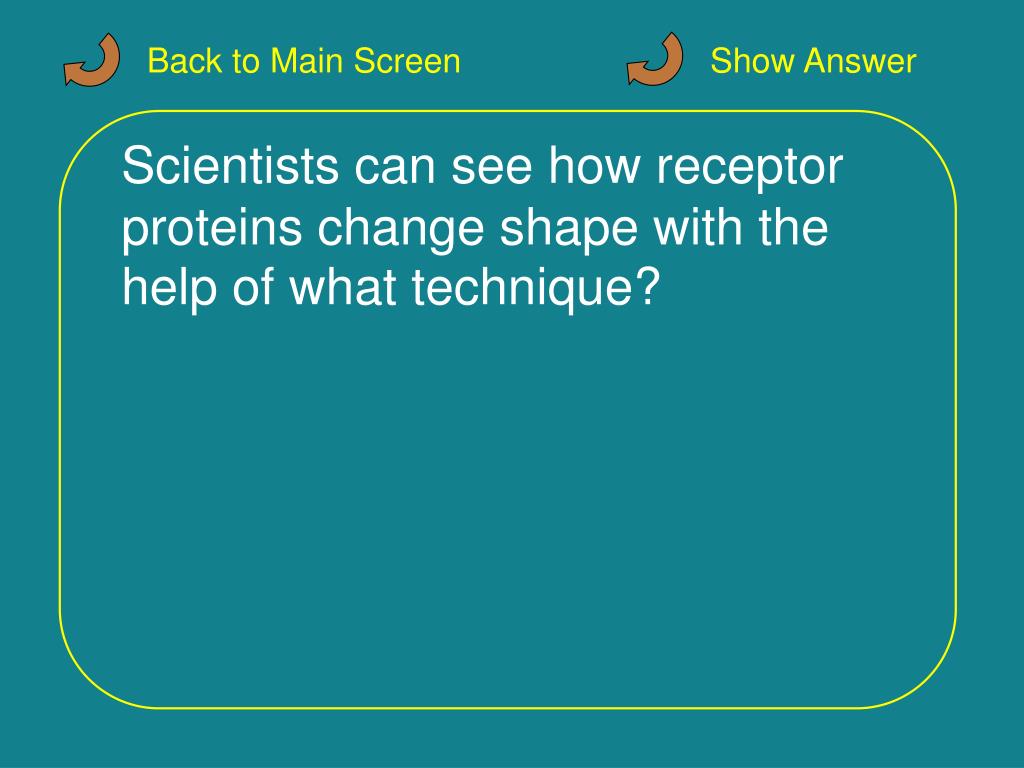 Back to Main Screen

Show Answer

Scientists can see how receptor proteins change shape with the help of what technique?